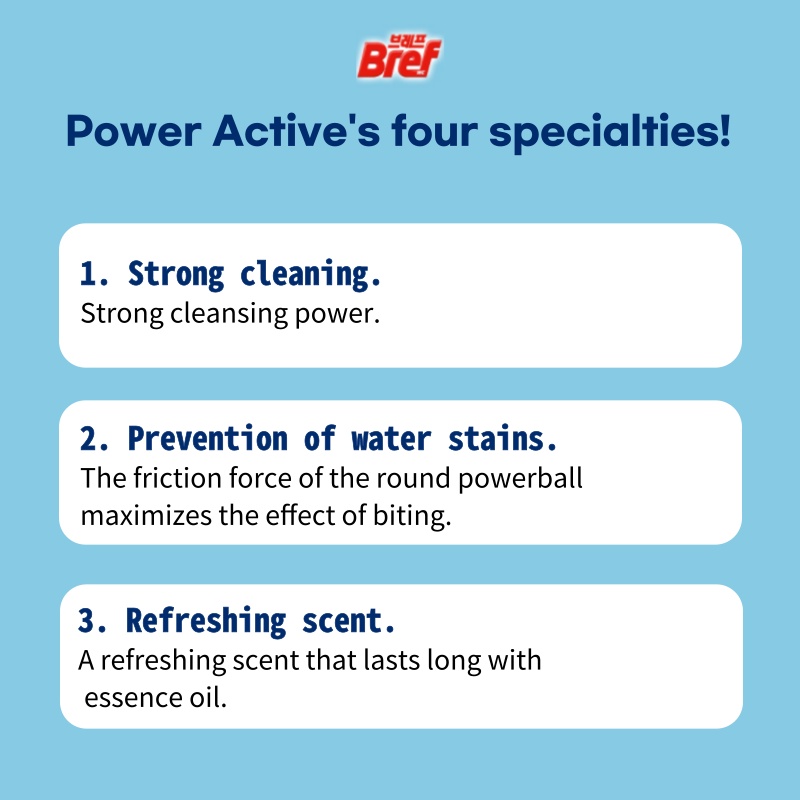 브레프
Bref

Power Active's four specialties!

1. Strong cleaning.
Strong cleansing power.

2. Prevention of water stains.
The friction force of the round powerball maximizes the effect of biting.

3. Refreshing scent.
A refreshing scent that lasts long with essence oil.